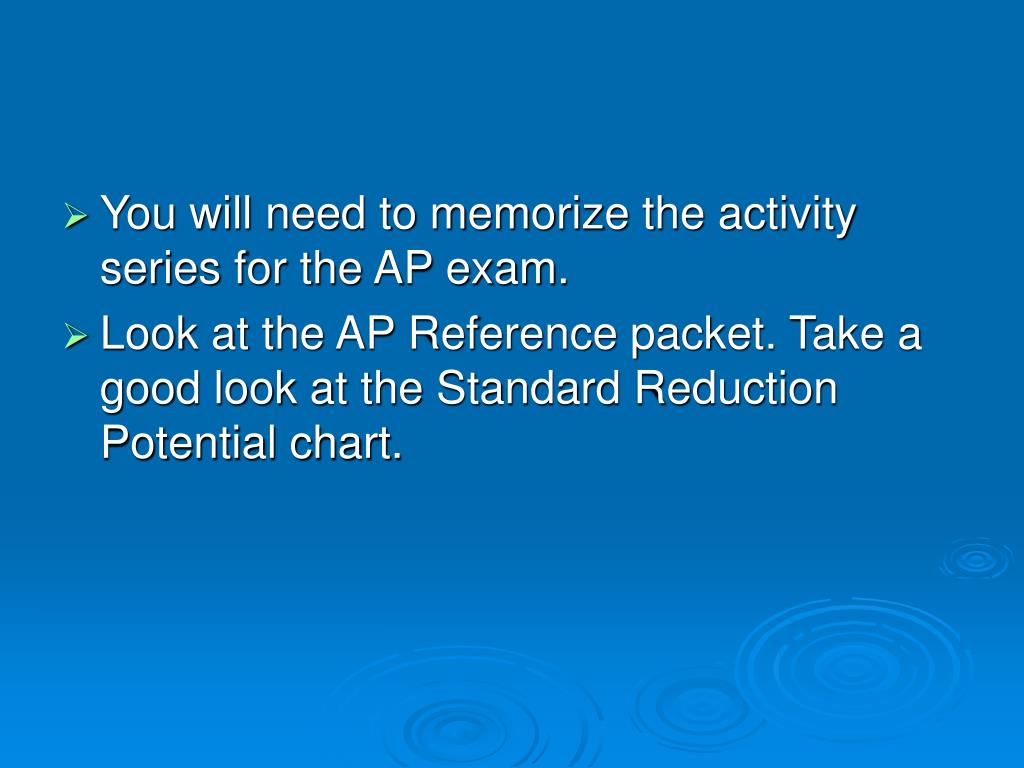 ➢ You will need to memorize the activity series for the AP exam.

➢ Look at the AP Reference packet. Take a good look at the Standard Reduction Potential chart.